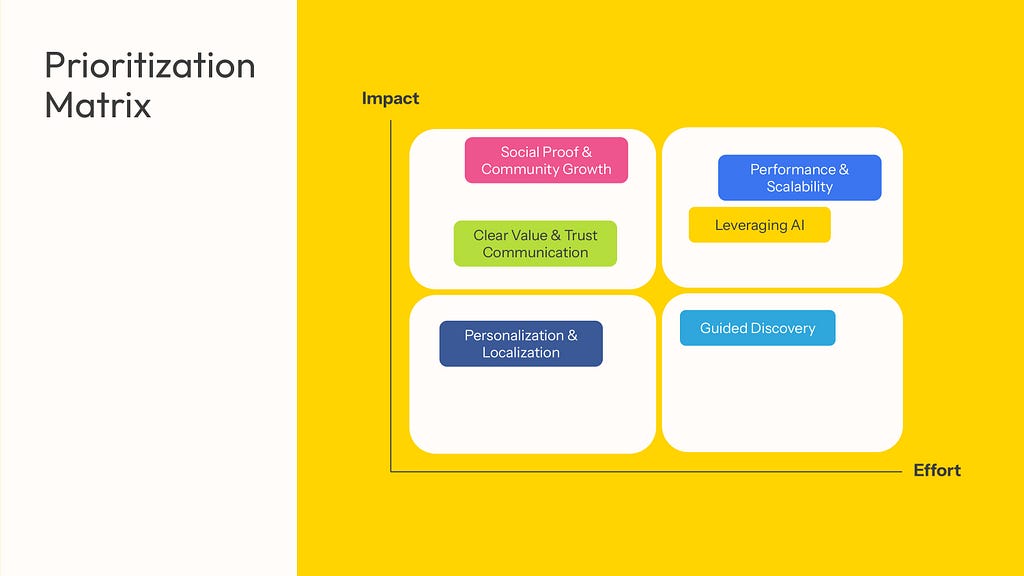 Prioritization Matrix

Impact

Social Proof & Community Growth

Clear Value & Trust Communication

Performance & Scalability

Leveraging AI

Personalization & Localization

Guided Discovery

Effort